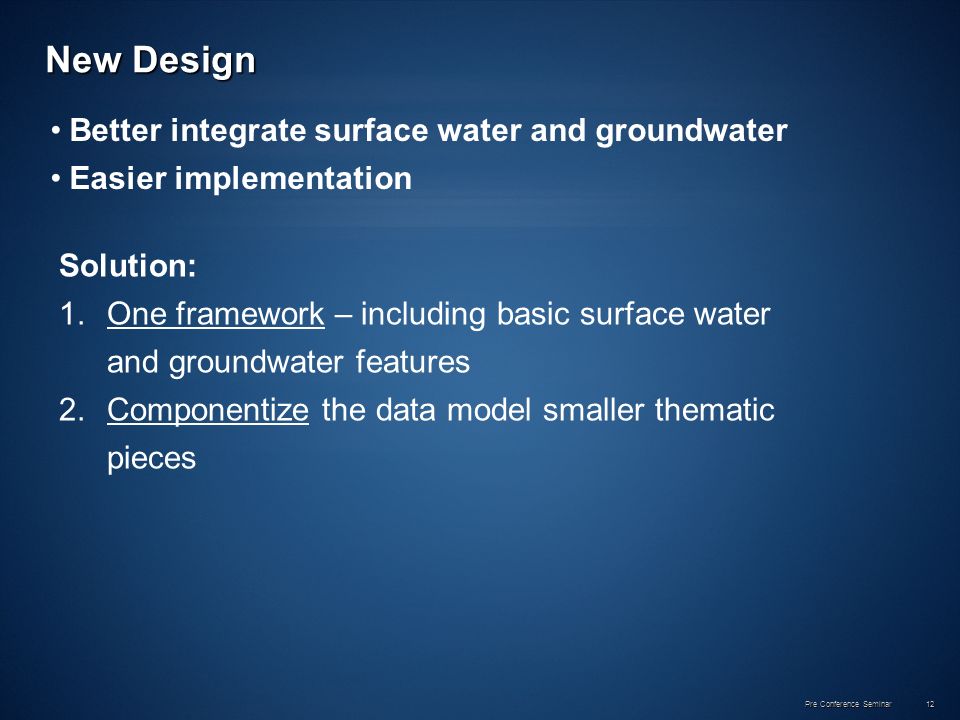 New Design

• Better integrate surface water and groundwater
• Easier implementation

Solution:
1. One framework – including basic surface water and groundwater features
2. Componentize the data model smaller thematic pieces

Pre Conference Seminar 12